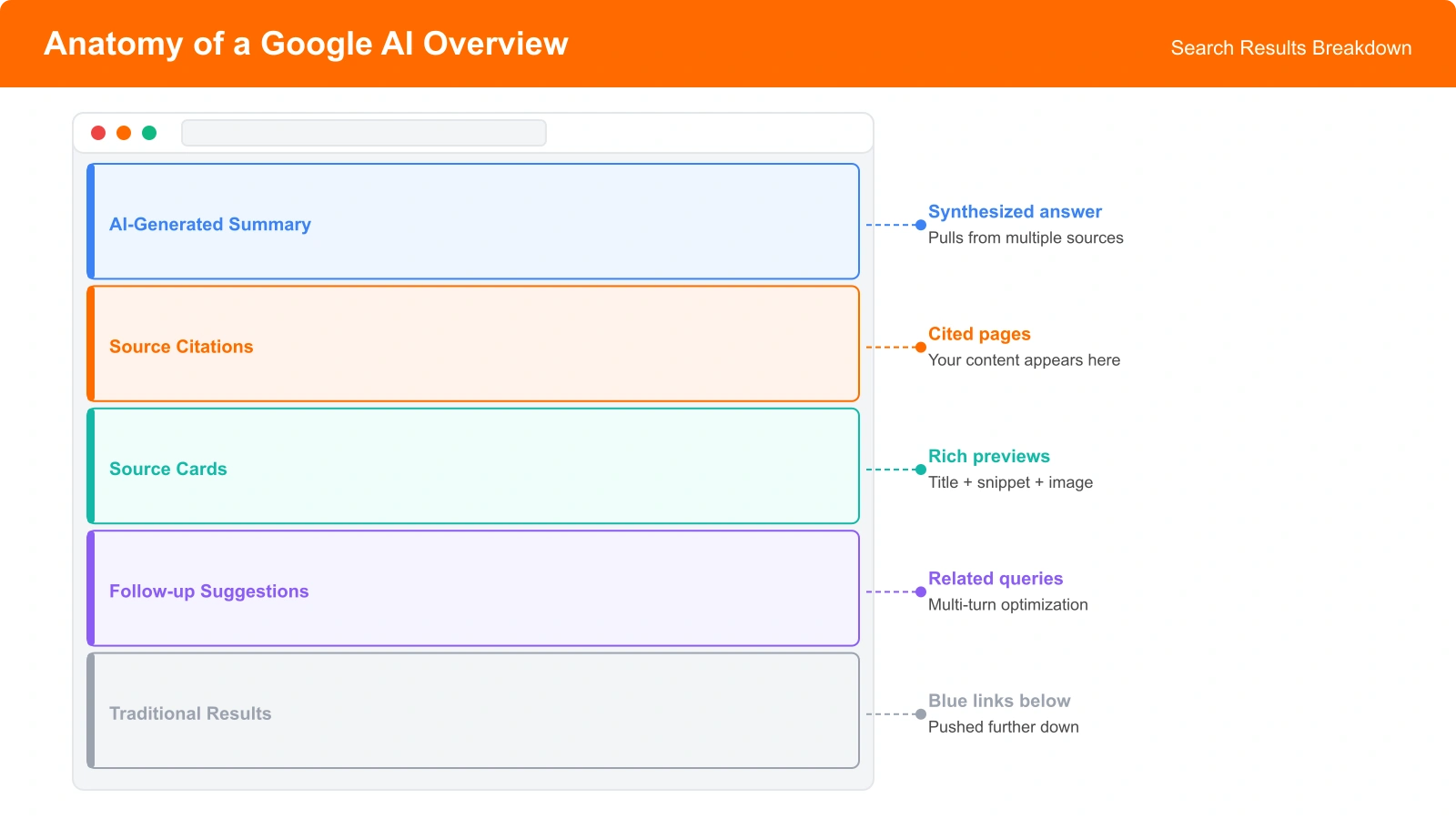 Anatomy of a Google AI Overview

Search Results Breakdown

AI-Generated Summary

Synthesized answer
Pulls from multiple sources

Source Citations

Cited pages
Your content appears here

Source Cards

Rich previews
Title + snippet + image

Follow-up Suggestions

Related queries
Multi-turn optimization

Traditional Results

Blue links below
Pushed further down